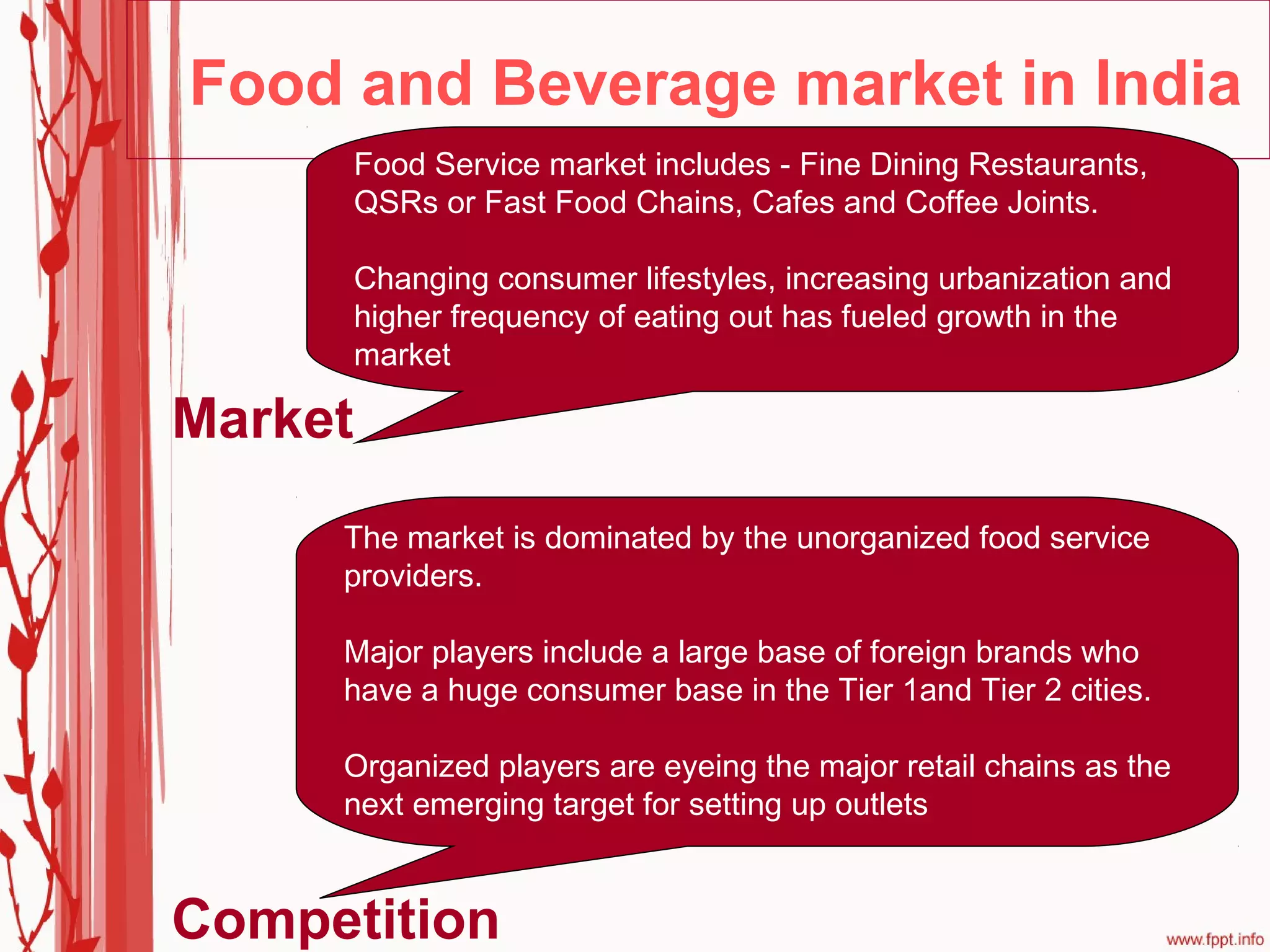 Food and Beverage market in India

Food Service market includes - Fine Dining Restaurants, QSRs or Fast Food Chains, Cafes and Coffee Joints.

Changing consumer lifestyles, increasing urbanization and higher frequency of eating out has fueled growth in the market

Market

The market is dominated by the unorganized food service providers.

Major players include a large base of foreign brands who have a huge consumer base in the Tier 1and Tier 2 cities.

Organized players are eyeing the major retail chains as the next emerging target for setting up outlets

Competition

www.fppt.info